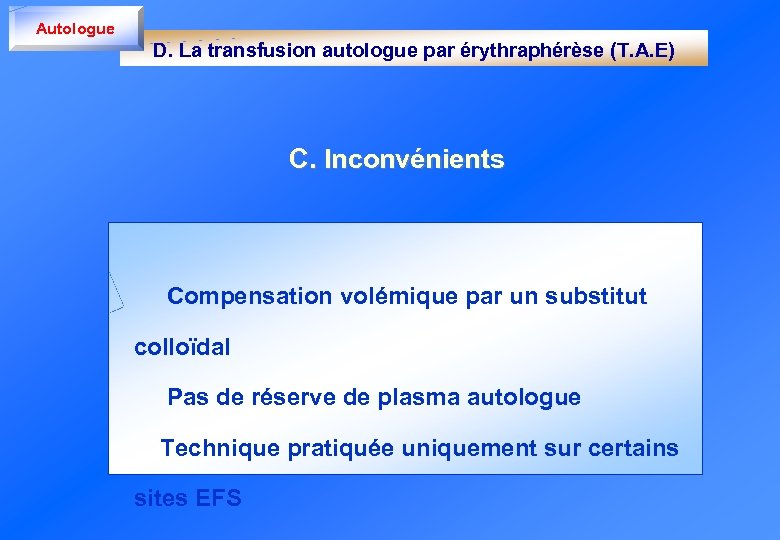 Autologue

D. La transfusion autologue par érythraphérèse (T.A.E)

C. Inconvénients

Compensation volémique par un substitut colloïdal

Pas de réserve de plasma autologue

Technique pratiquée uniquement sur certains sites EFS